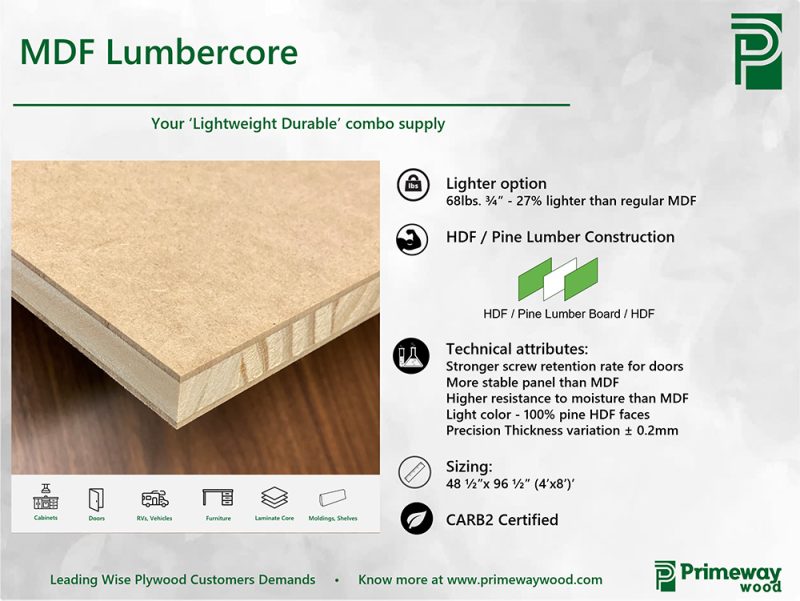 MDF Lumbercore

Your 'Lightweight Durable' combo supply

Cabinets
Doors
RVs, Vehicles
Furniture
Laminate Core
Moldings, Shelves

lbs
Lighter option
68lbs. ¾" - 27% lighter than regular MDF

HDF / Pine Lumber Construction

HDF / Pine Lumber Board / HDF

Technical attributes:
Stronger screw retention rate for doors
More stable panel than MDF
Higher resistance to moisture than MDF
Light color - 100% pine HDF faces
Precision Thickness variation ± 0.2mm

Sizing:
48 ½"x 96 ½" (4'x8')'

CARB2 Certified

Leading Wise Plywood Customers Demands • Know more at www.primewaywood.com

Primeway wood